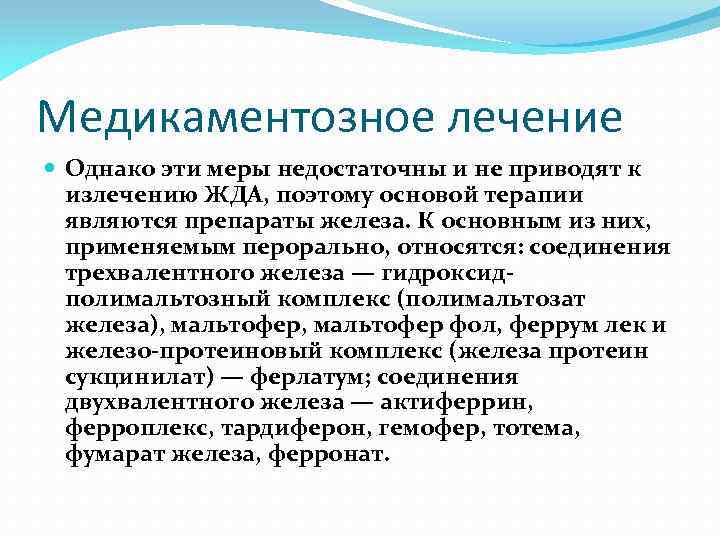 Медикаментозное лечение

Однако эти меры недостаточны и не приводят к излечению ЖДА, поэтому основой терапии являются препараты железа. К основным из них, применяемым перорально, относятся: соединения трехвалентного железа — гидроксид-полимальтозный комплекс (полимальтозат железа), мальтофер, мальтофер фол, феррум лек и железо-протеиновый комплекс (железа протеин сукцинилат) — ферлатум; соединения двухвалентного железа — актиферрин, ферроплекс, тардиферон, гемофер, тотема, фумарат железа, ферронат.